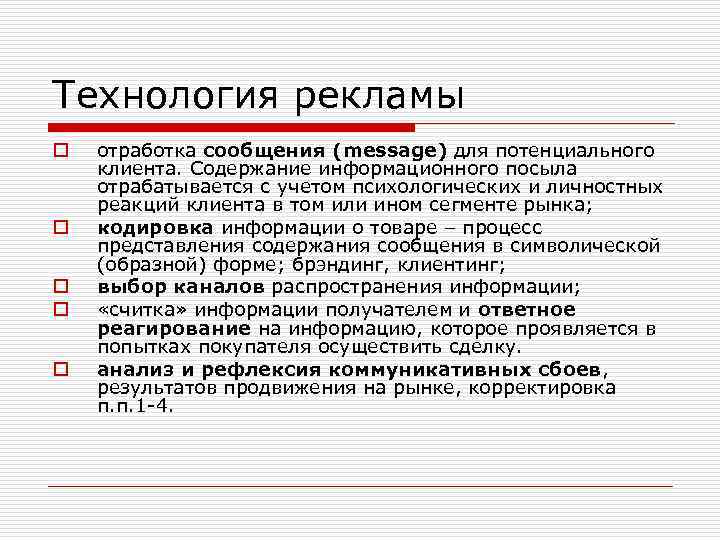 Технология рекламы

отработка сообщения (message) для потенциального клиента. Содержание информационного посыла отрабатывается с учетом психологических и личностных реакций клиента в том или ином сегменте рынка;

кодировка информации о товаре – процесс представления содержания сообщения в символической (образной) форме; брэндинг, клиентинг;

выбор каналов распространения информации;

«считка» информации получателем и ответное реагирование на информацию, которое проявляется в попытках покупателя осуществить сделку.

анализ и рефлексия коммуникативных сбоев, результатов продвижения на рынке, корректировка п.п.1-4.